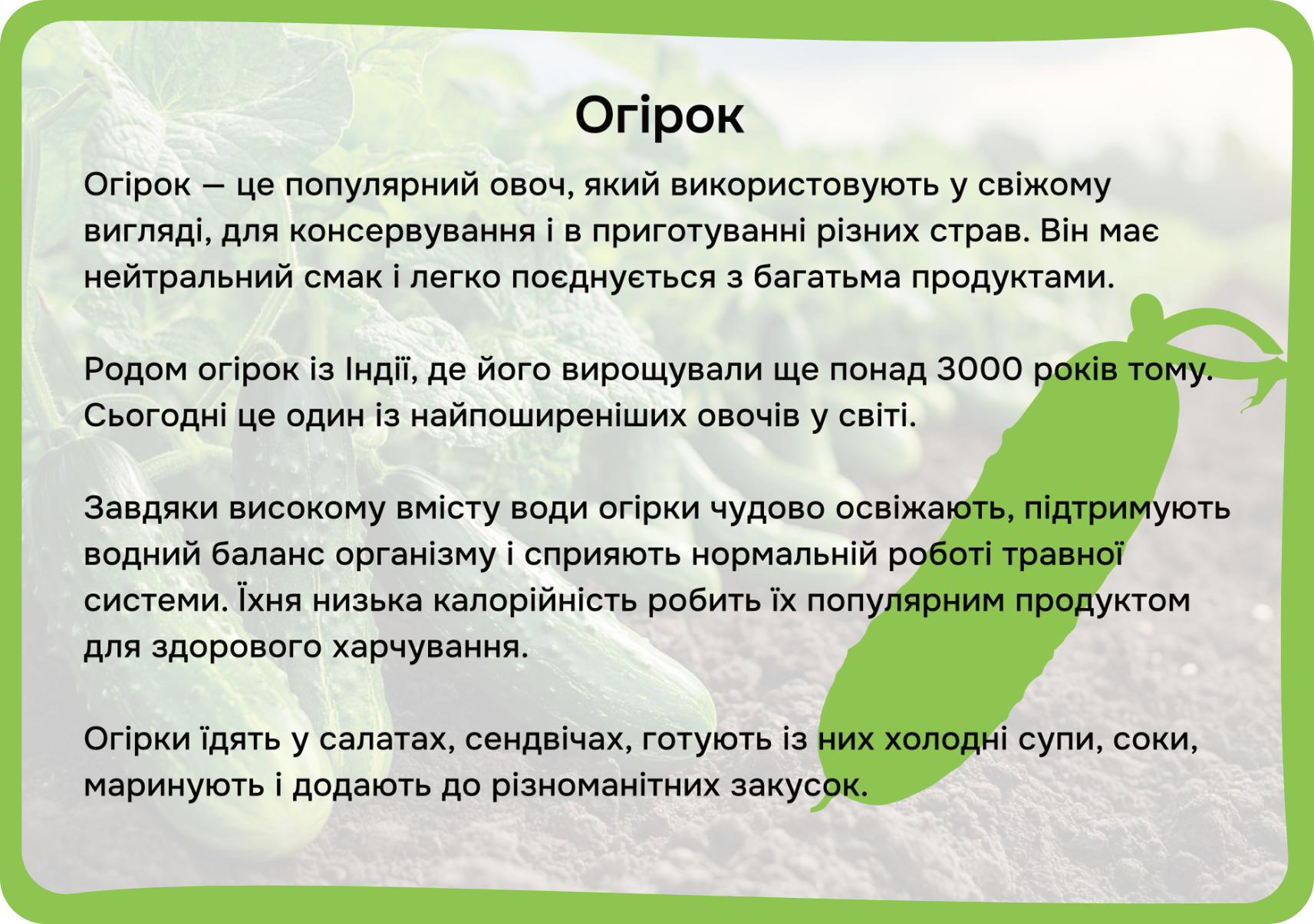 Огірок

Огірок — це популярний овоч, який використовують у свіжому вигляді, для консервування і в приготуванні різних страв. Він має нейтральний смак і легко поєднується з багатьма продуктами.

Родом огірок із Індії, де його вирощували ще понад 3000 років тому. Сьогодні це один із найпоширеніших овочів у світі.

Завдяки високому вмісту води огірки чудово освіжають, підтримують водний баланс організму і сприяють нормальній роботі травної системи. Їхня низька калорійність робить їх популярним продуктом для здорового харчування.

Огірки їдять у салатах, сендвічах, готують із них холодні супи, соки, маринують і додають до різноманітних закусок.